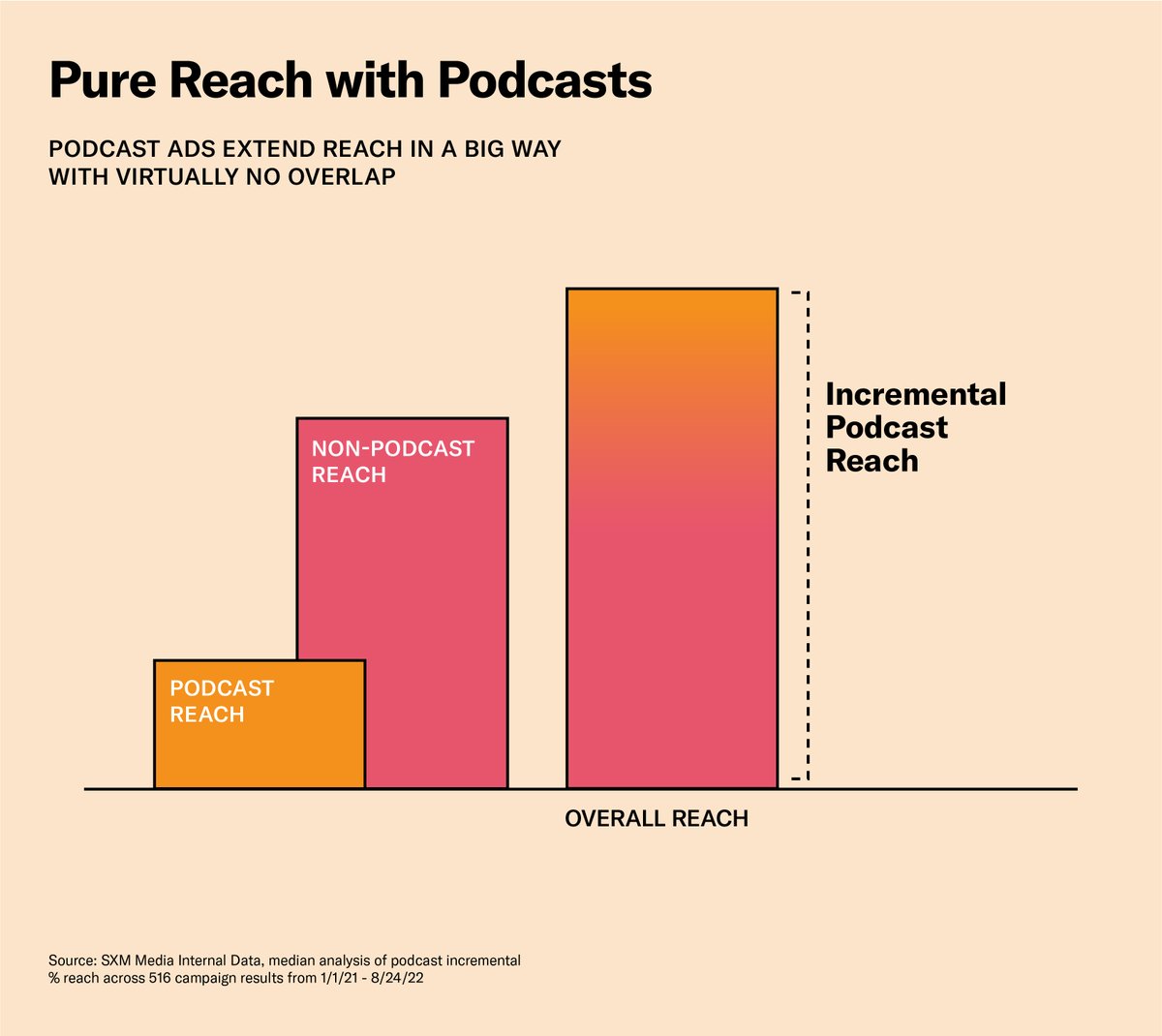 Pure Reach with Podcasts

PODCAST ADS EXTEND REACH IN A BIG WAY WITH VIRTUALLY NO OVERLAP

NON-PODCAST REACH

PODCAST REACH

Incremental Podcast Reach

OVERALL REACH

Source: SXM Media Internal Data, median analysis of podcast incremental % reach across 516 campaign results from 1/1/21 - 8/24/22